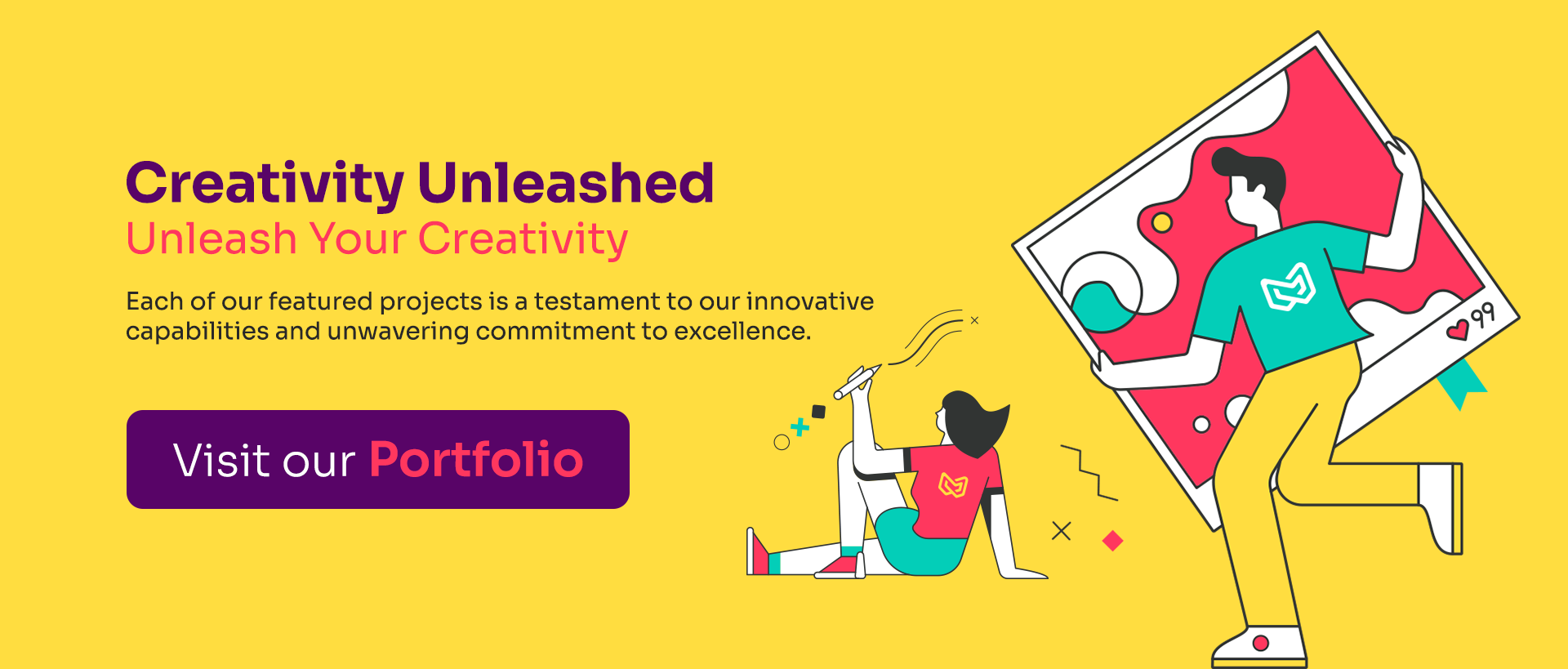 Creativity Unleashed
Unleash Your Creativity

Each of our featured projects is a testament to our innovative capabilities and unwavering commitment to excellence.

Visit our Portfolio

99